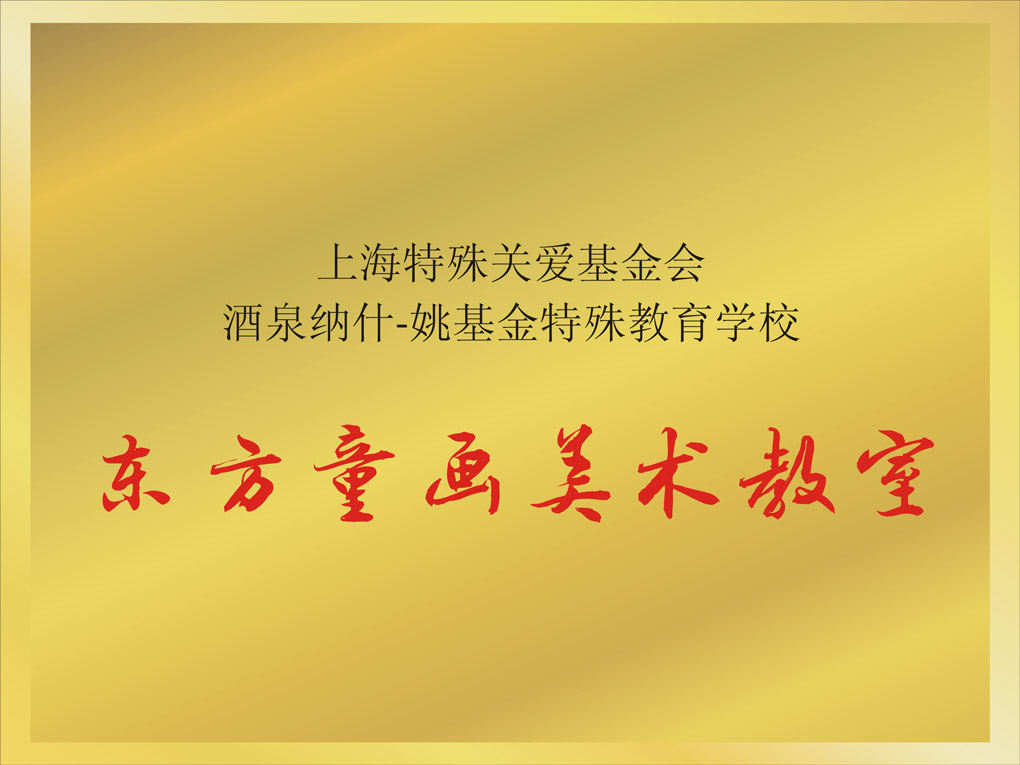 上海特殊关爱基金会
酒泉纳什-姚基金特殊教育学校

东方童画美术教室